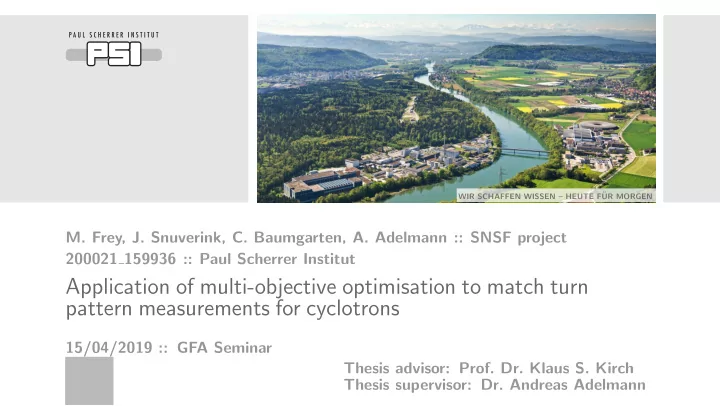 PAUL SCHERRER INSTITUT
PSI

WIR SCHAFFEN WISSEN – HEUTE FÜR MORGEN

M. Frey, J. Snuverink, C. Baumgarten, A. Adelmann :: SNSF project 200021_159936 :: Paul Scherrer Institut

Application of multi-objective optimisation to match turn pattern measurements for cyclotrons

15/04/2019 :: GFA Seminar

Thesis advisor: Prof. Dr. Klaus S. Kirch
Thesis supervisor: Dr. Andreas Adelmann